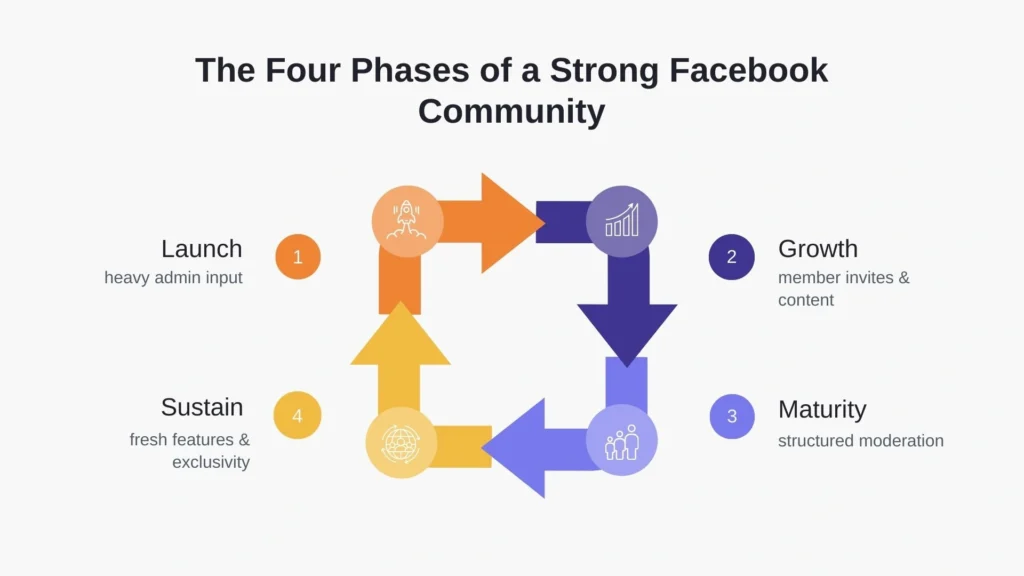 The Four Phases of a Strong Facebook Community

Launch
heavy admin input
1

2
Growth
member invites & content

Sustain
fresh features & exclusivity
4

3
Maturity
structured moderation